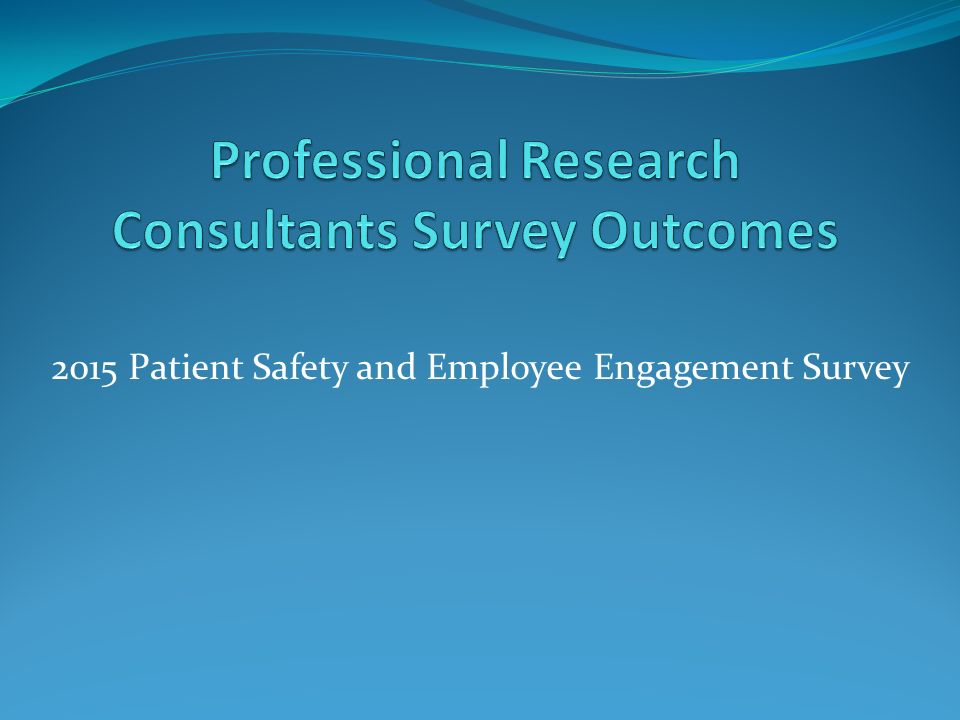 Professional Research Consultants Survey Outcomes

2015 Patient Safety and Employee Engagement Survey